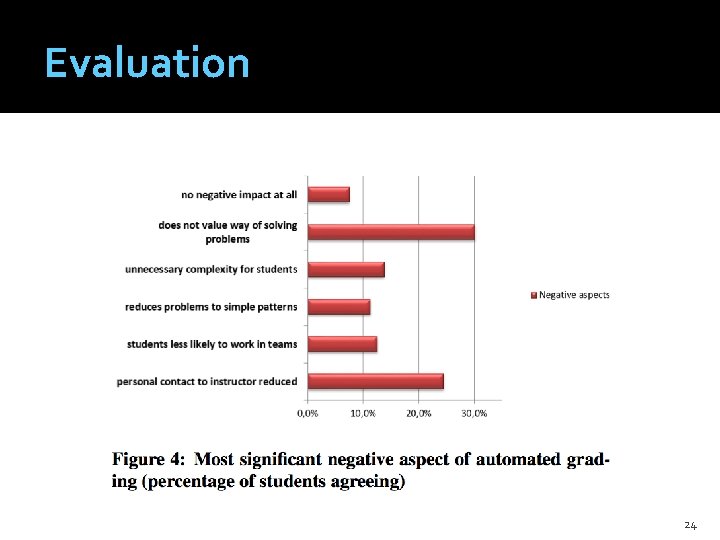 Evaluation

no negative impact at all
does not value way of solving problems
unnecessary complexity for students
reduces problems to simple patterns
students less likely to work in teams
personal contact to instructor reduced

0,0% 10,0% 20,0% 30,0%

Negative aspects

Figure 4: Most significant negative aspect of automated grading (percentage of students agreeing)

24